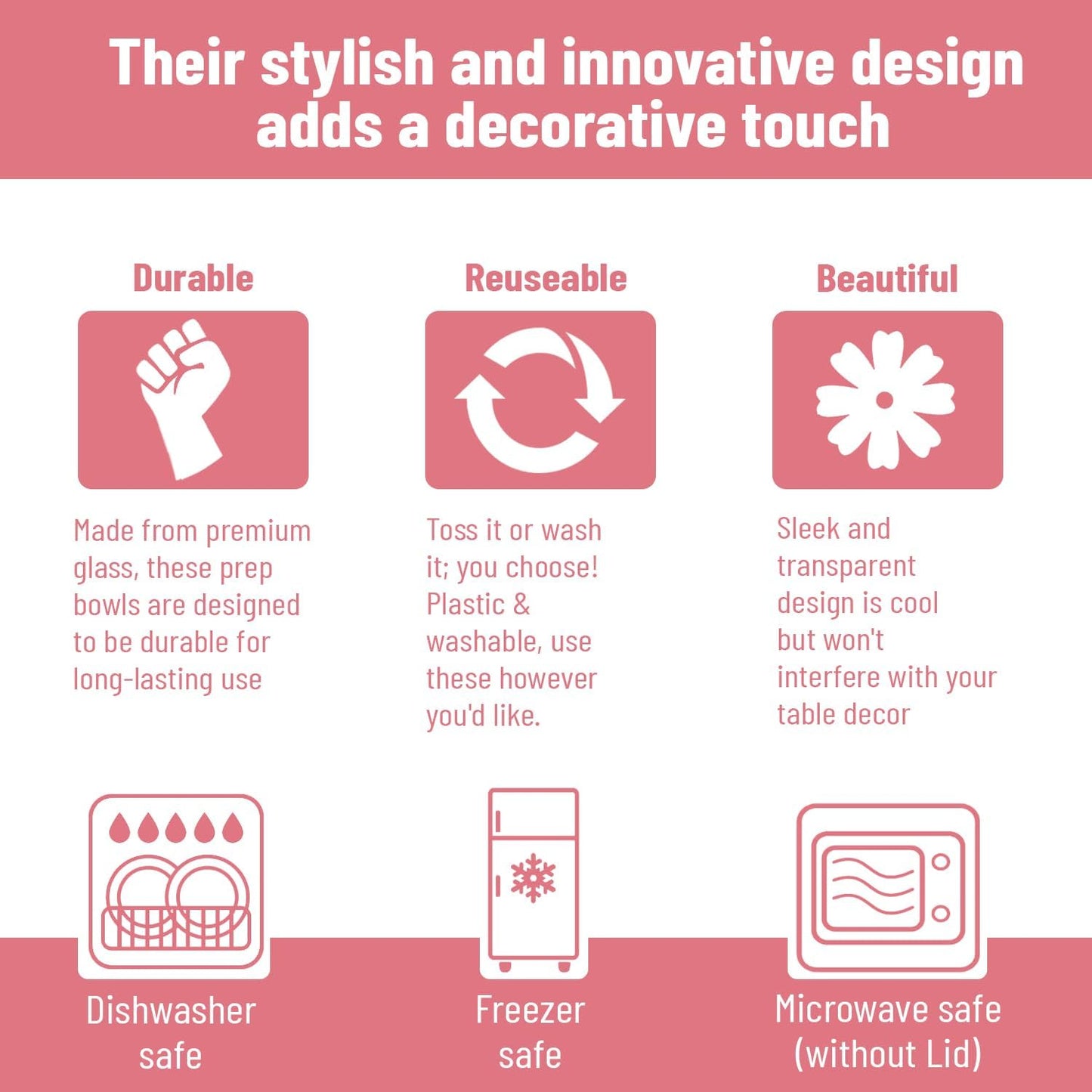 Their stylish and innovative design adds a decorative touch

Durable

Made from premium glass, these prep bowls are designed to be durable for long-lasting use

Reuseable

Toss it or wash it; you choose! Plastic & washable, use these however you'd like.

Beautiful

Sleek and transparent design is cool but won't interfere with your table decor

Dishwasher safe

Freezer safe

Microwave safe (without Lid)